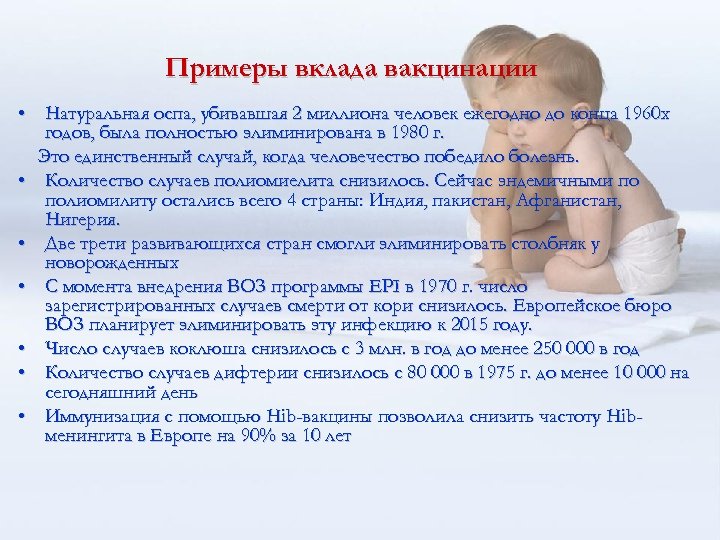 Примеры вклада вакцинации

• Натуральная оспа, убивавшая 2 миллиона человек ежегодно до конца 1960х годов, была полностью элиминирована в 1980 г.
Это единственный случай, когда человечество победило болезнь.

• Количество случаев полиомиелита снизилось. Сейчас эндемичными по полиомилиту остались всего 4 страны: Индия, пакистан, Афганистан, Нигерия.

• Две трети развивающихся стран смогли элиминировать столбняк у новорожденных

• С момента внедрения ВОЗ программы EPI в 1970 г. число зарегистрированных случаев смерти от кори снизилось. Европейское бюро ВОЗ планирует элиминировать эту инфекцию к 2015 году.

• Число случаев коклюша снизилось с 3 млн. в год до менее 250 000 в год

• Количество случаев дифтерии снизилось с 80 000 в 1975 г. до менее 10 000 на сегодняшний день

• Иммунизация с помощью Hib-вакцины позволила снизить частоту Hib-менингита в Европе на 90% за 10 лет